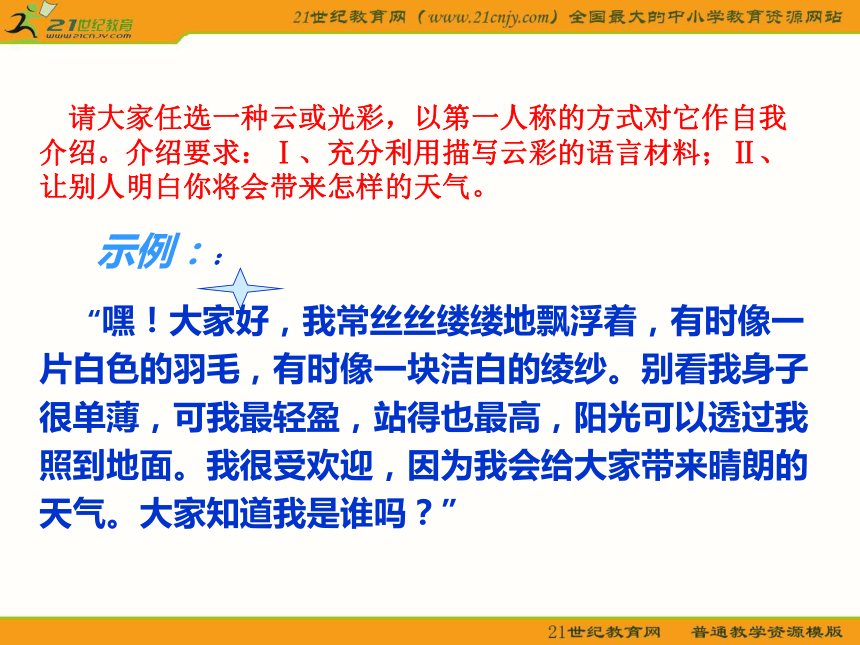 21世纪教育
www.21cnjy.com

21世纪教育网（www.21cnjy.com）全国最大的中小学教育资源网站

请大家任选一种云或光彩，以第一人称的方式对它作自我介绍。介绍要求：Ⅰ、充分利用描写云彩的语言材料；Ⅱ、让别人明白你将会带来怎样的天气。

示例：：

“嘿！大家好，我常丝丝缕缕地飘浮着，有时像一片白色的羽毛，有时像一块洁白的绫纱。别看我身子很单薄，可我最轻盈，站得也最高，阳光可以透过我照到地面。我很受欢迎，因为我会给大家带来晴朗的天气。大家知道我是谁吗？”

21世纪教育网　普通教学资源模版